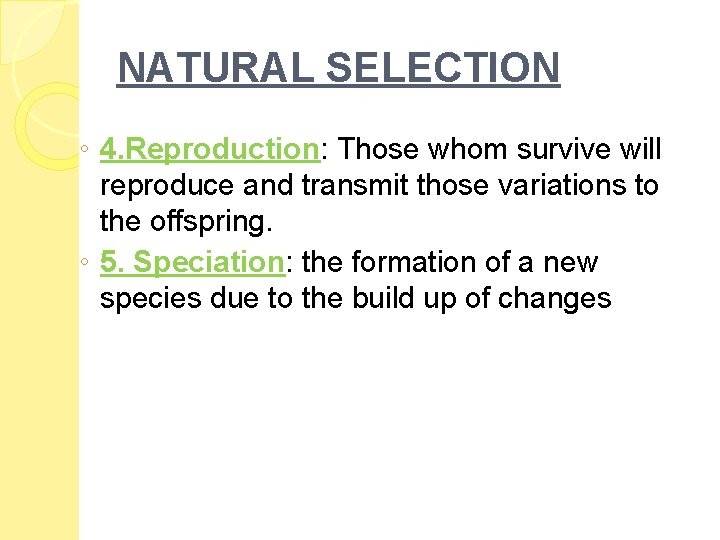 NATURAL SELECTION

◦ 4.Reproduction: Those whom survive will reproduce and transmit those variations to the offspring.

◦ 5. Speciation: the formation of a new species due to the build up of changes